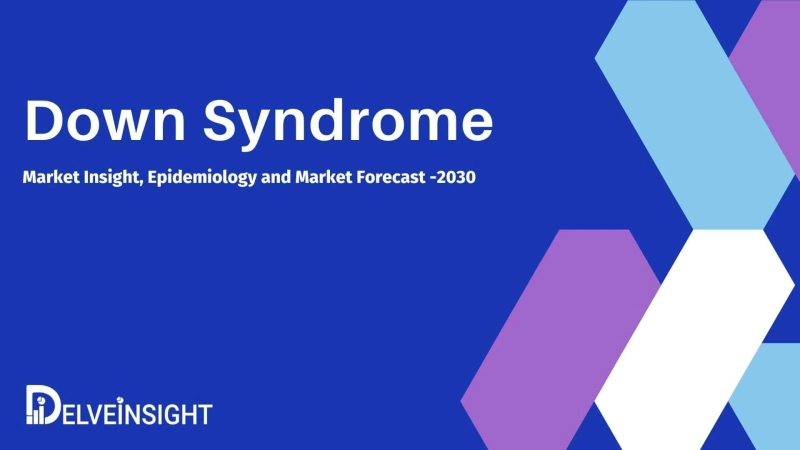 Down Syndrome

Market Insight, Epidemiology and Market Forecast -2030

DELVEINSIGHT